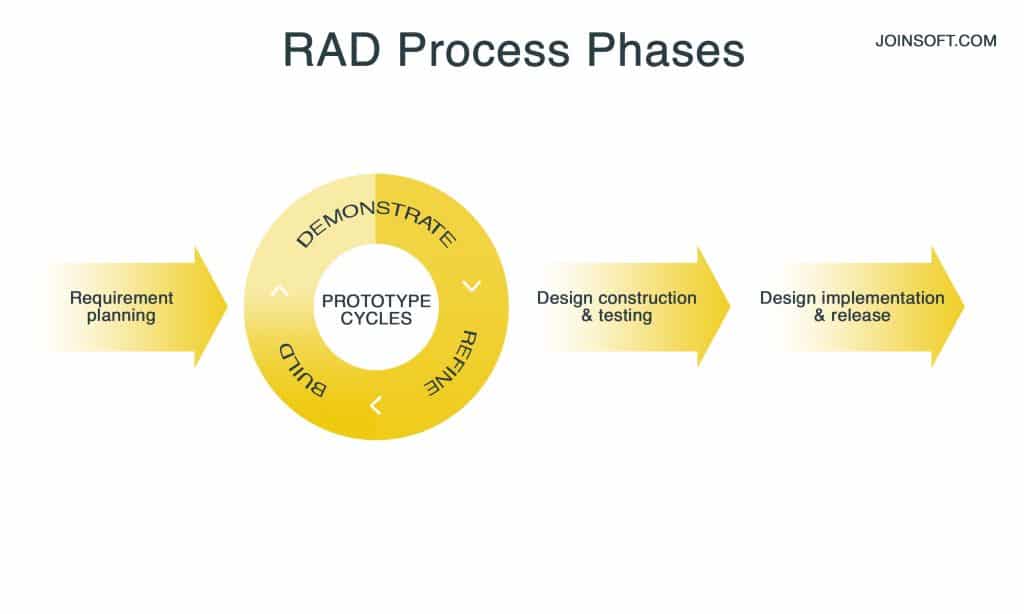 RAD Process Phases

JOINSOFT.COM

Requirement planning

DEMONSTRATE

PROTOTYPE CYCLES

REFINE

BUILD

Design construction & testing

Design implementation & release